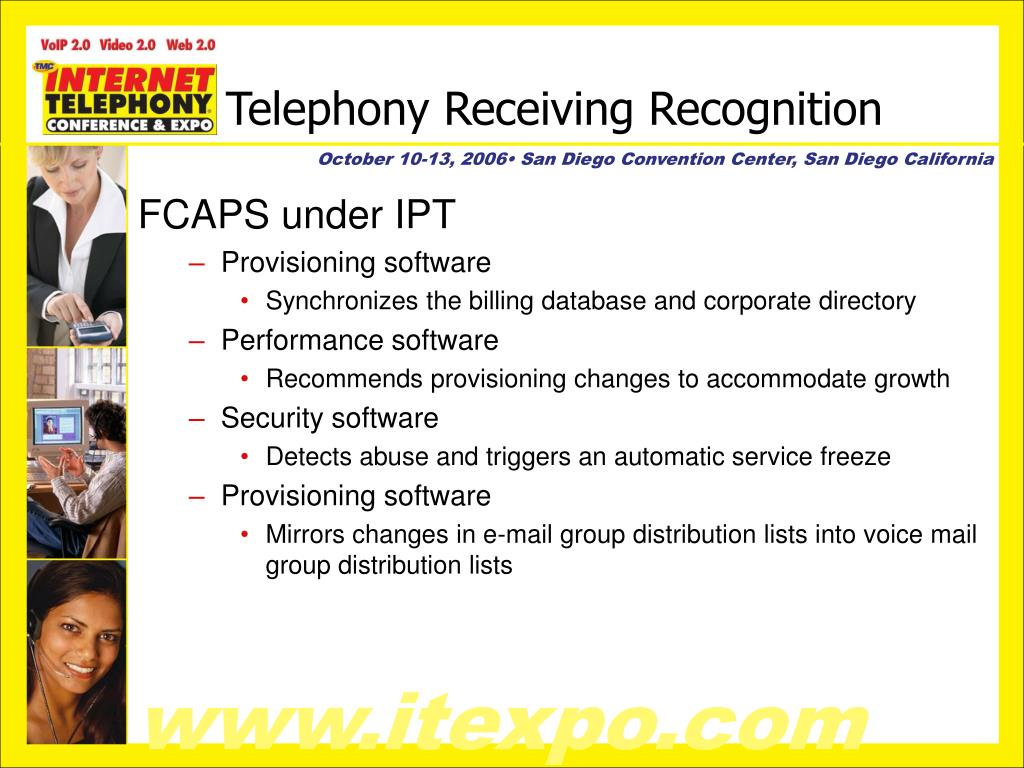 VoIP 2.0 Video 2.0 Web 2.0

TMC INTERNET TELEPHONY CONFERENCE & EXPO

Telephony Receiving Recognition

October 10-13, 2006• San Diego Convention Center, San Diego California

FCAPS under IPT

– Provisioning software
  • Synchronizes the billing database and corporate directory
– Performance software
  • Recommends provisioning changes to accommodate growth
– Security software
  • Detects abuse and triggers an automatic service freeze
– Provisioning software
  • Mirrors changes in e-mail group distribution lists into voice mail group distribution lists

www.itexpo.com